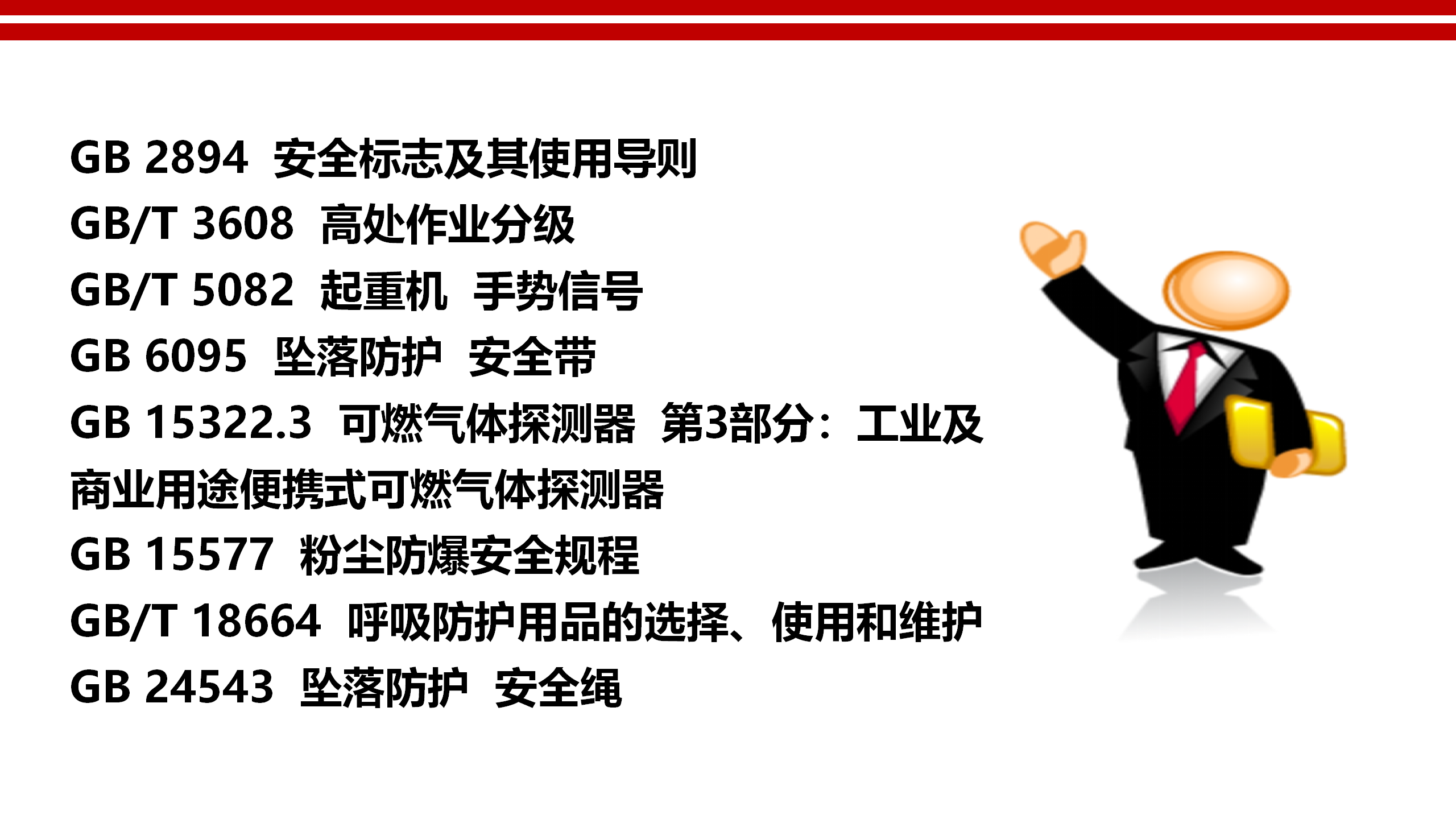 GB 2894 安全标志及其使用导则
GB/T 3608 高处作业分级
GB/T 5082 起重机 手势信号
GB 6095 坠落防护 安全带
GB 15322.3 可燃气体探测器 第3部分：工业及商业用途便携式可燃气体探测器
GB 15577 粉尘防爆安全规程
GB/T 18664 呼吸防护用品的选择、使用和维护
GB 24543 坠落防护 安全绳